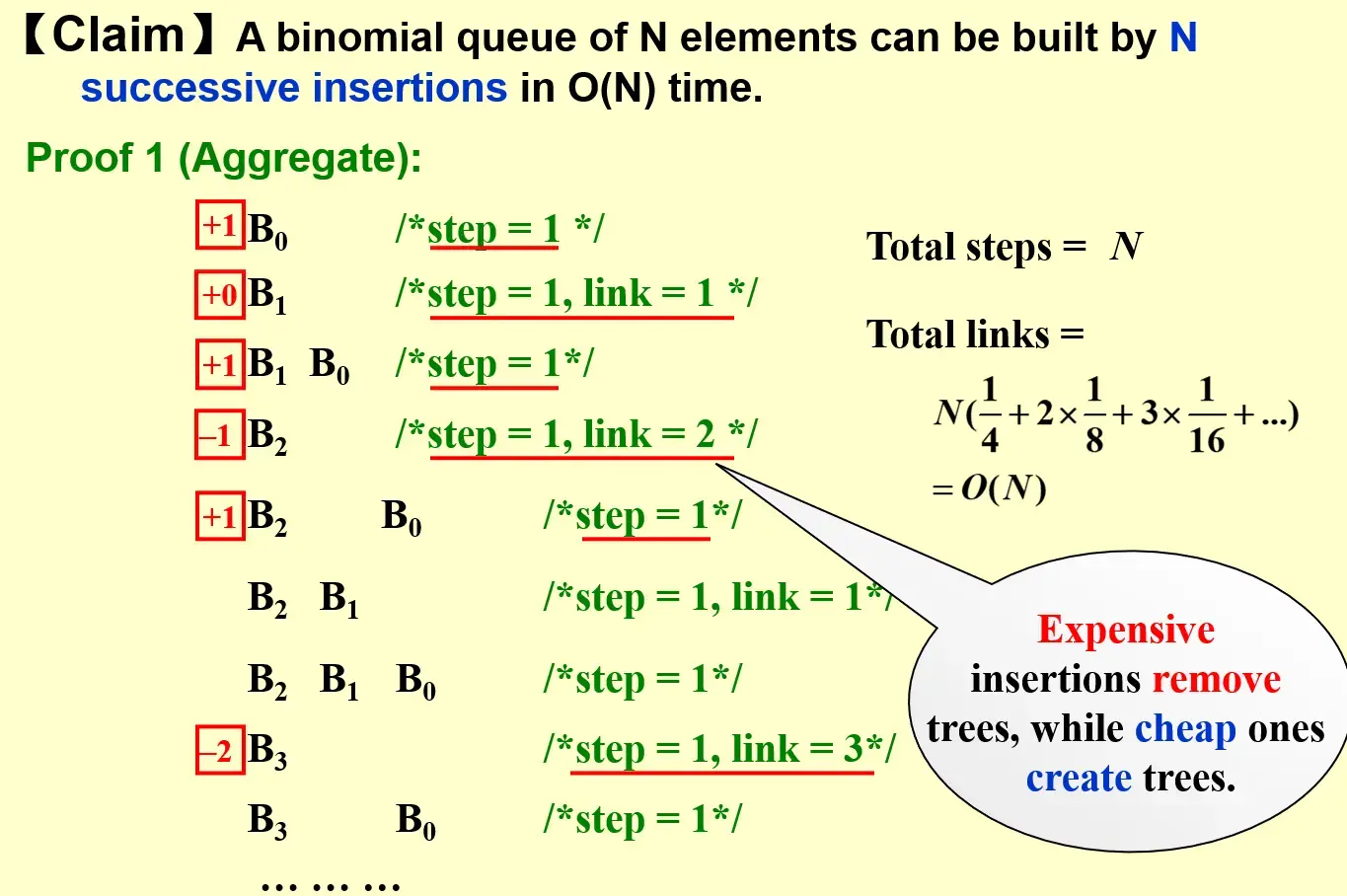 【Claim】A binomial queue of N elements can be built by N successive insertions in O(N) time.

Proof 1 (Aggregate):

+1 $B_0$ /*step = 1 */

+0 $B_1$ /*step = 1, link = 1 */

+1 $B_1$ $B_0$ /*step = 1*/

–1 $B_2$ /*step = 1, link = 2 */

+1 $B_2$ $B_0$ /*step = 1*/

$B_2$ $B_1$ /*step = 1, link = 1*/

$B_2$ $B_1$ $B_0$ /*step = 1*/

–2 $B_3$ /*step = 1, link = 3*/

$B_3$ $B_0$ /*step = 1*/

… … …

Total steps = $N$

Total links =

$N(\frac{1}{4}+2\times\frac{1}{8}+3\times\frac{1}{16}+...)$

$=O(N)$

Expensive insertions remove trees, while cheap ones create trees.